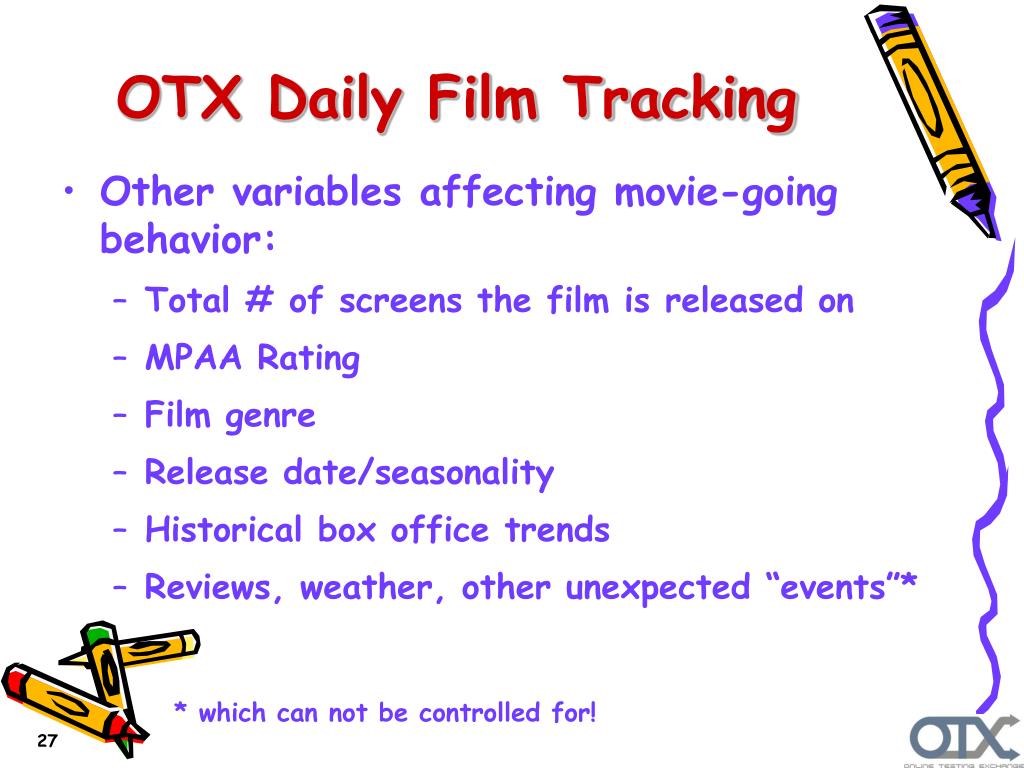 OTX Daily Film Tracking

• Other variables affecting movie-going behavior:
– Total # of screens the film is released on
– MPAA Rating
– Film genre
– Release date/seasonality
– Historical box office trends
– Reviews, weather, other unexpected “events”*

* which can not be controlled for!

27

OTX
ONLINE TESTING EXCHANGE